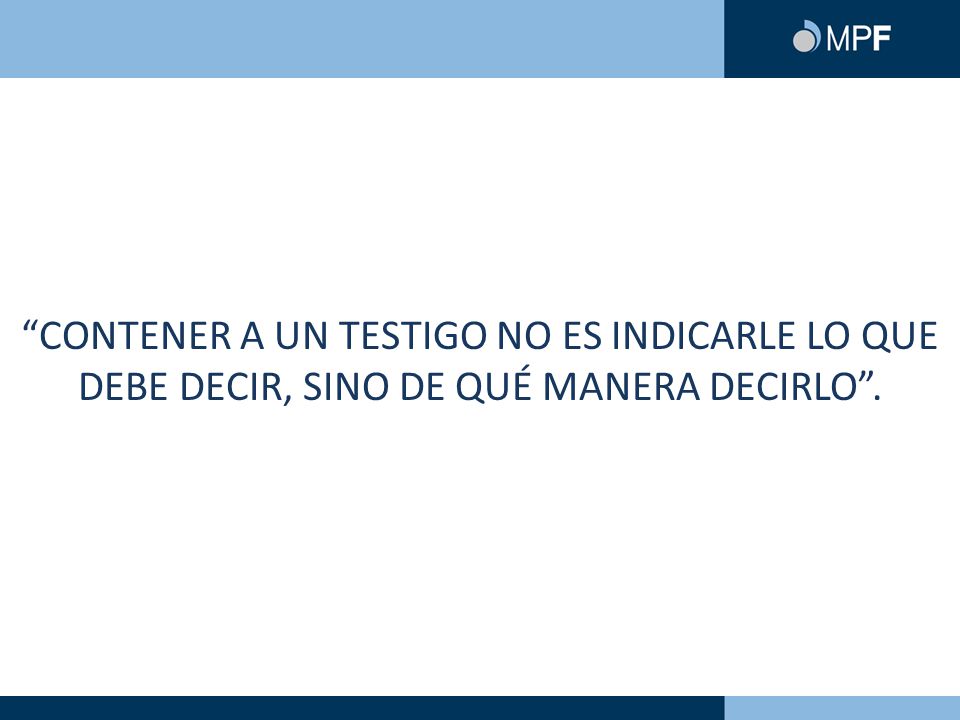 MPF

“CONTENER A UN TESTIGO NO ES INDICARLE LO QUE DEBE DECIR, SINO DE QUÉ MANERA DECIRLO”.